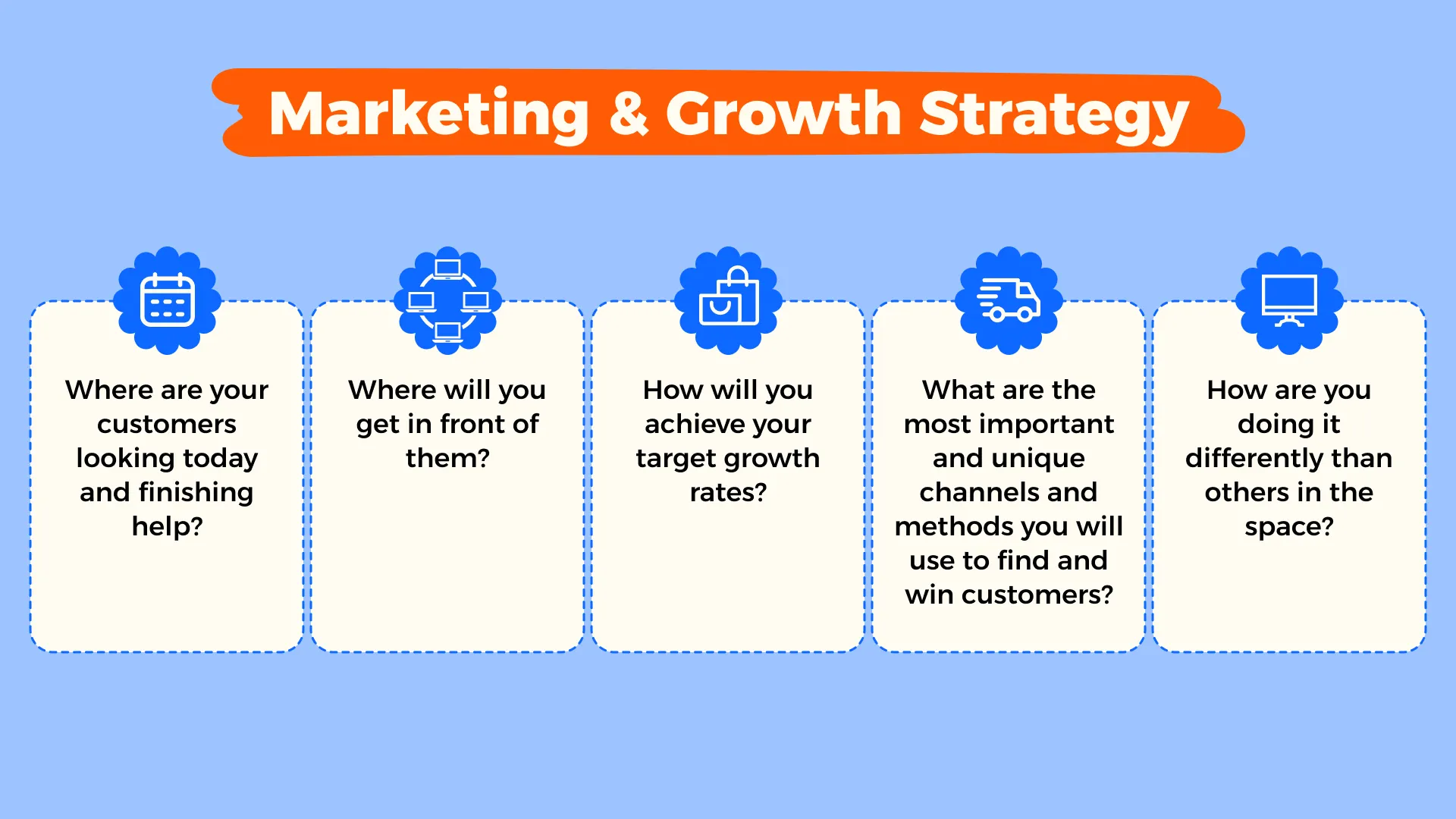 Marketing & Growth Strategy

Where are your customers looking today and finishing help?

Where will you get in front of them?

How will you achieve your target growth rates?

What are the most important and unique channels and methods you will use to find and win customers?

How are you doing it differently than others in the space?